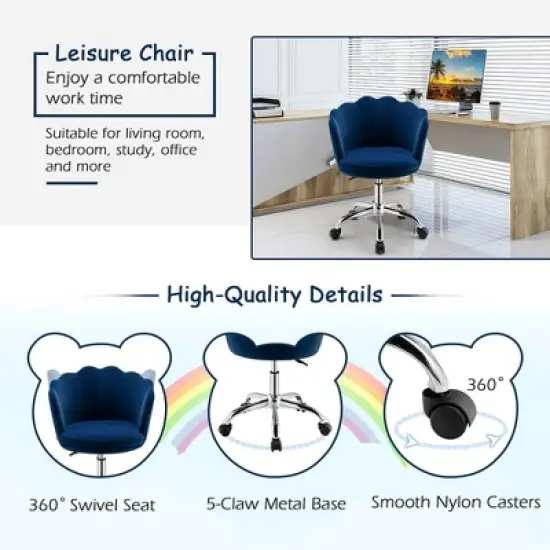 Leisure Chair
Enjoy a comfortable work time

Suitable for living room, bedroom, study, office and more

High-Quality Details

360°

360° Swivel Seat

5-Claw Metal Base

Smooth Nylon Casters